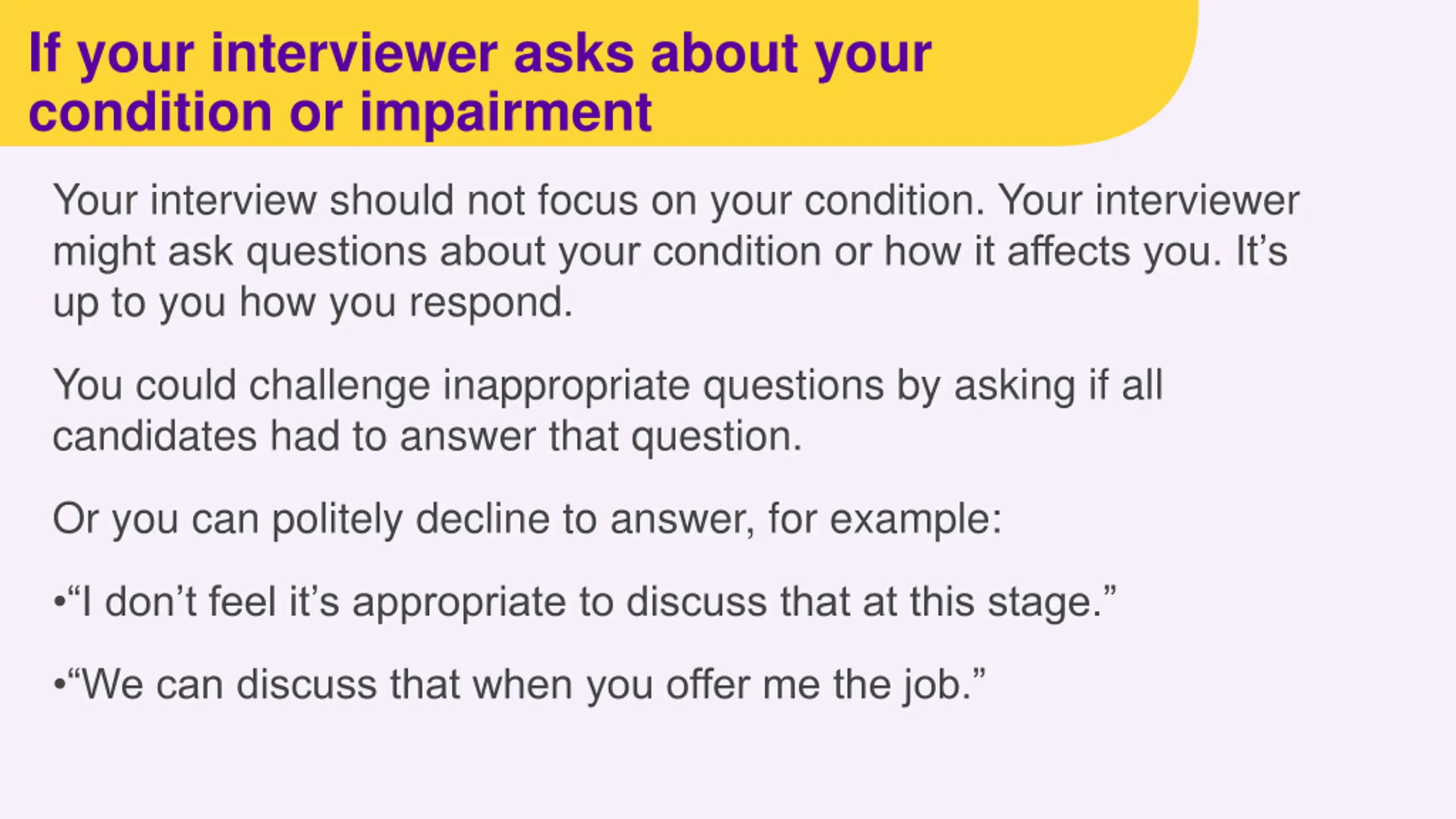 If your interviewer asks about your condition or impairment

Your interview should not focus on your condition. Your interviewer might ask questions about your condition or how it affects you. It’s up to you how you respond.

You could challenge inappropriate questions by asking if all candidates had to answer that question.

Or you can politely decline to answer, for example:

•“I don’t feel it’s appropriate to discuss that at this stage.”

•“We can discuss that when you offer me the job.”